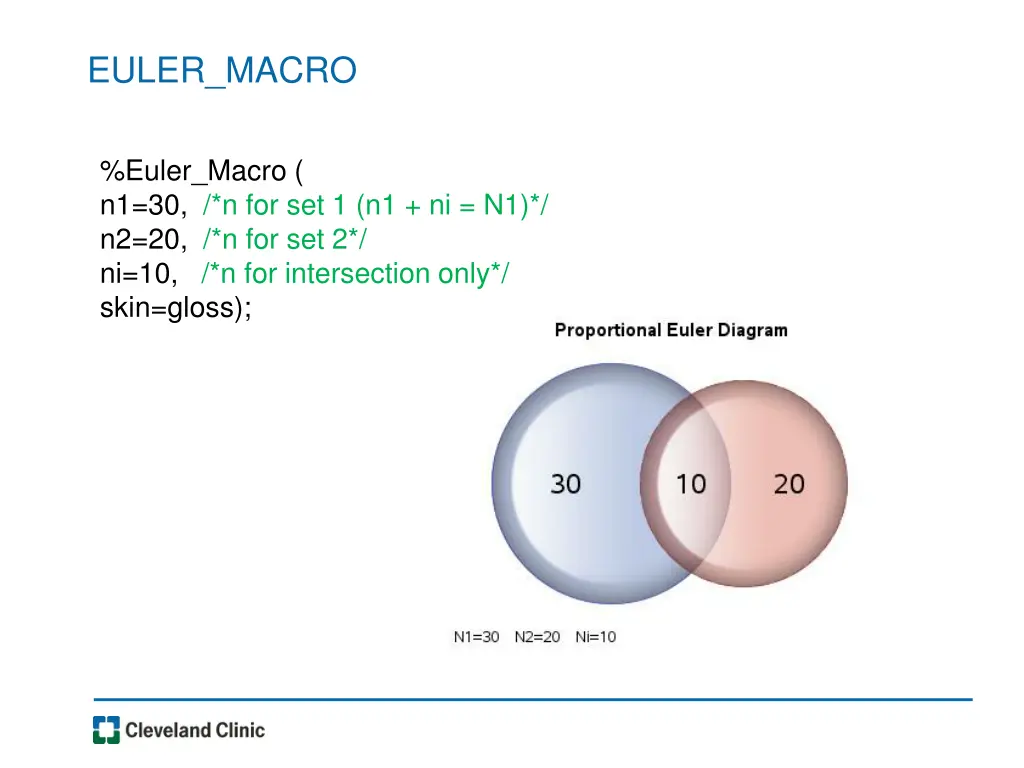 EULER_MACRO

%Euler_Macro (
n1=30, /*n for set 1 (n1 + ni = N1)*/
n2=20, /*n for set 2*/
ni=10, /*n for intersection only*/
skin=gloss);

Proportional Euler Diagram

30
10
20

N1=30 N2=20 Ni=10

Cleveland Clinic